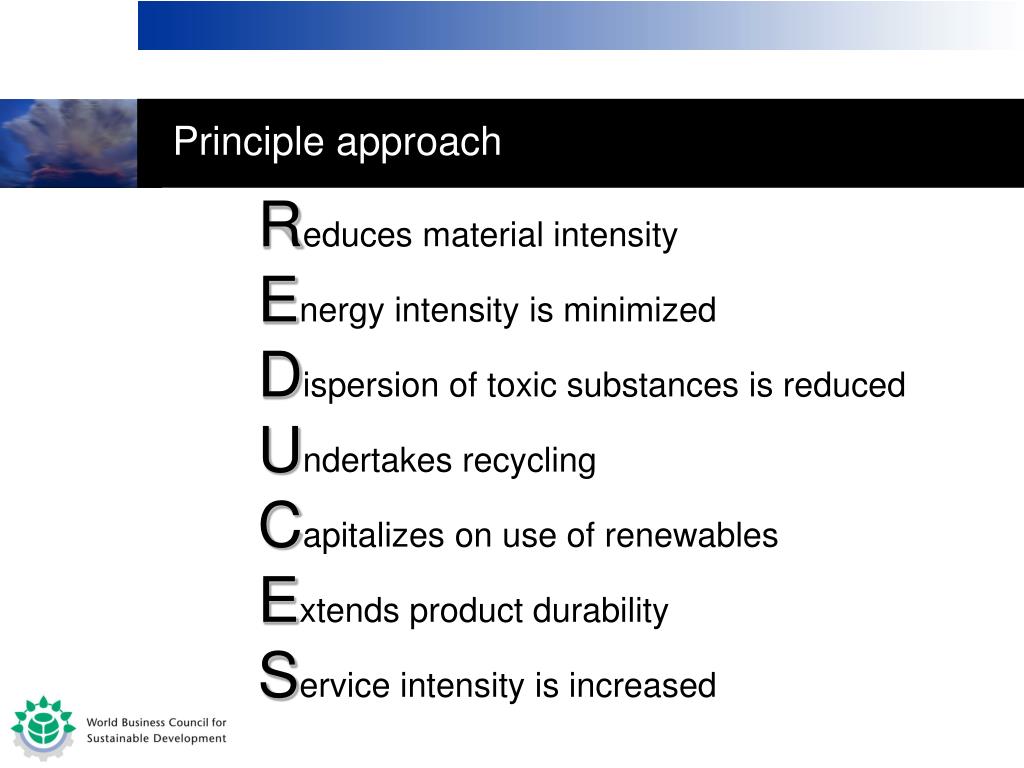 Principle approach

Reduces material intensity

Energy intensity is minimized

Dispersion of toxic substances is reduced

Undertakes recycling

Capitalizes on use of renewables

Extends product durability

Service intensity is increased

World Business Council for Sustainable Development